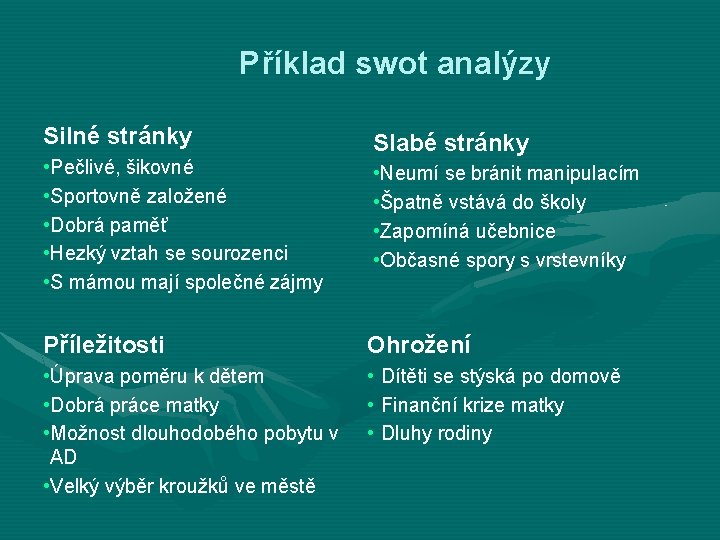 Příklad swot analýzy

Silné stránky
•Pečlivé, šikovné
•Sportovně založené
•Dobrá paměť
•Hezký vztah se sourozenci
•S mámou mají společné zájmy

Slabé stránky
•Neumí se bránit manipulacím
•Špatně vstává do školy
•Zapomíná učebnice
•Občasné spory s vrstevníky

Příležitosti
•Úprava poměru k dětem
•Dobrá práce matky
•Možnost dlouhodobého pobytu v AD
•Velký výběr kroužků ve městě

Ohrožení
• Dítěti se stýská po domově
• Finanční krize matky
• Dluhy rodiny